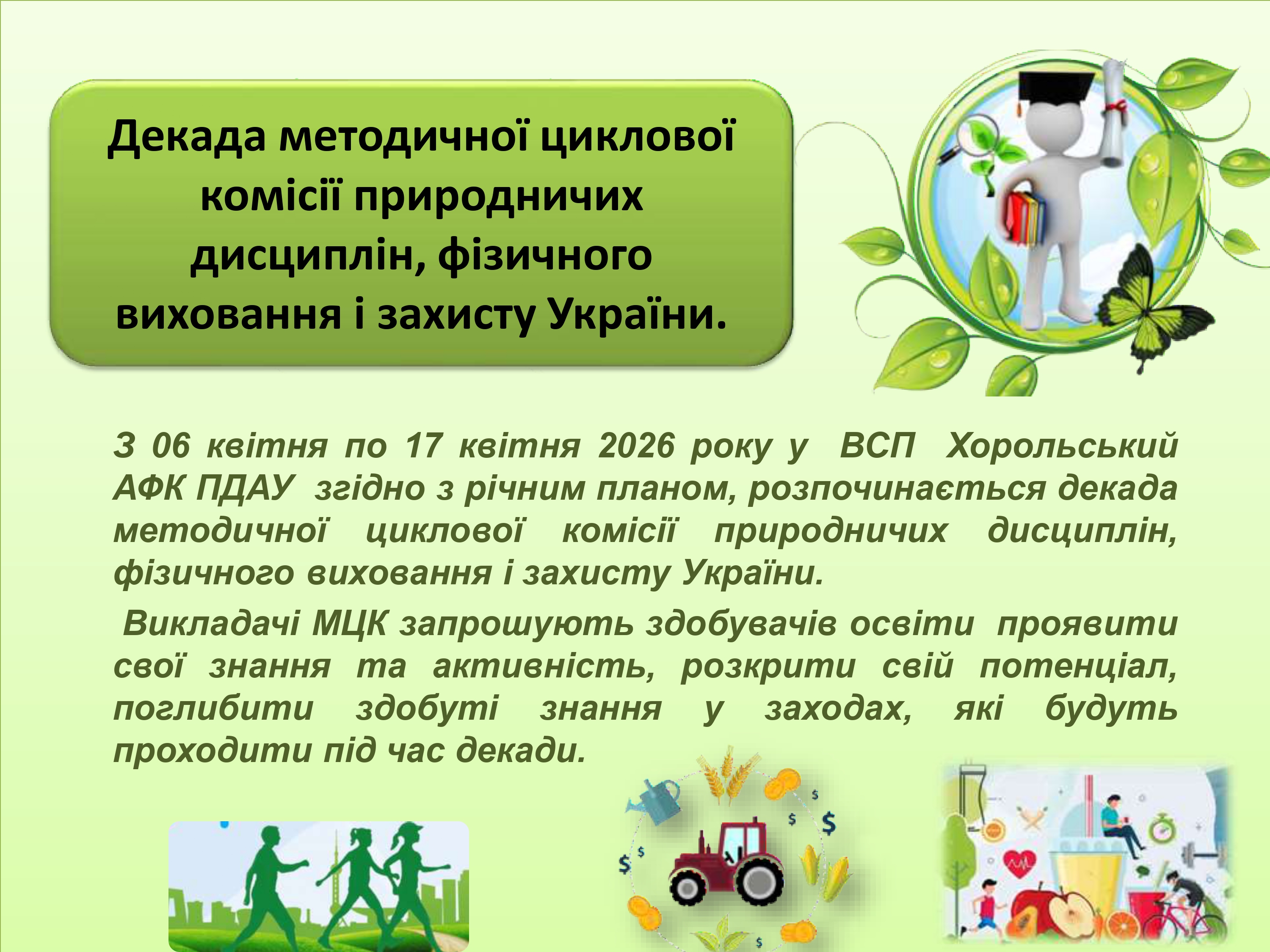 Декада методичної циклової комісії природничих дисциплін, фізичного виховання і захисту України.

З 06 квітня по 17 квітня 2026 року у ВСП Хорольський АФК ПДАУ згідно з річним планом, розпочинається декада методичної циклової комісії природничих дисциплін, фізичного виховання і захисту України.

Викладачі МЦК запрошують здобувачів освіти проявити свої знання та активність, розкрити свій потенціал, поглибити здобуті знання у заходах, які будуть проходити під час декади.

$ $ $ $ $ $